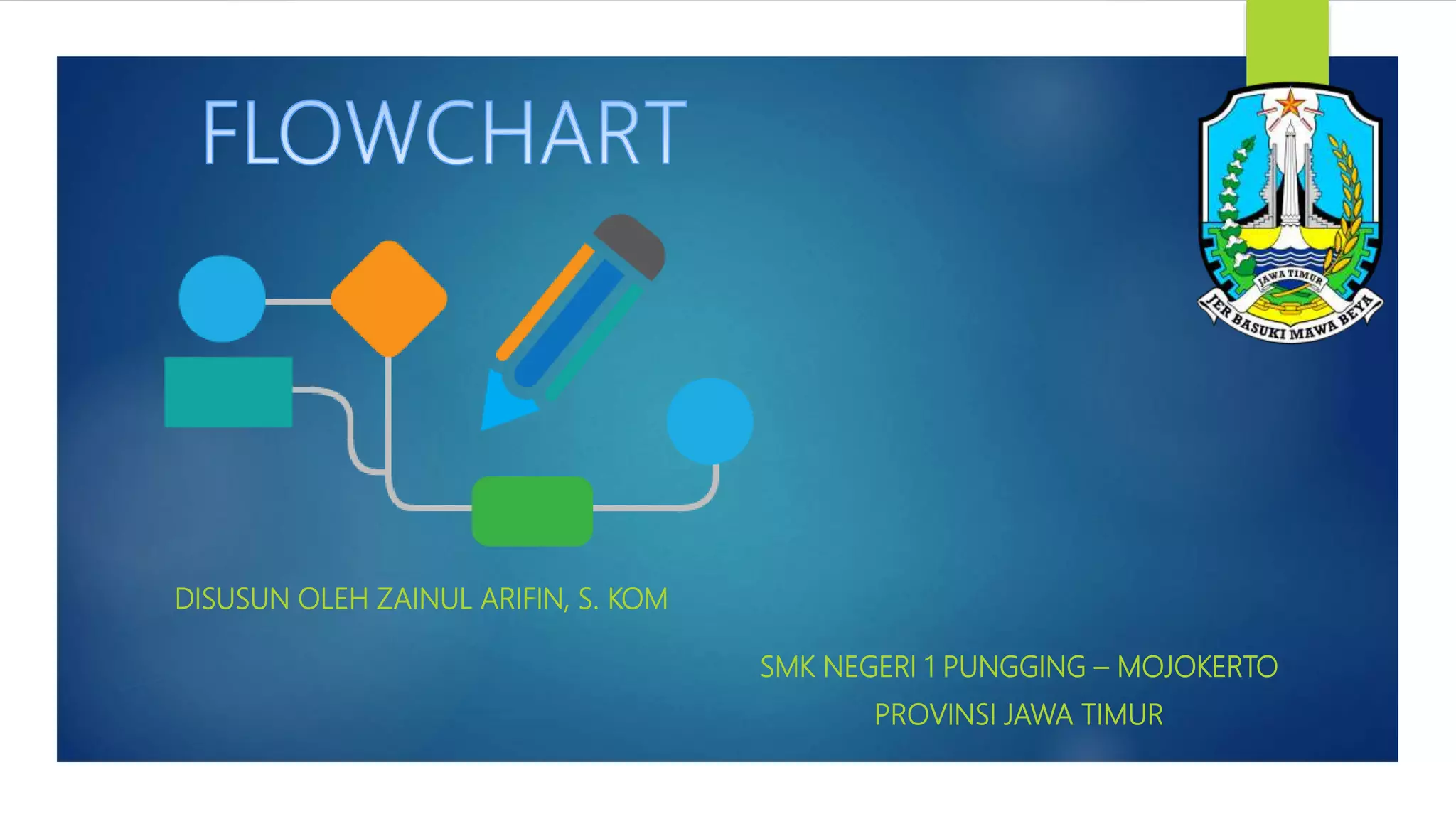 FLOWCHART

JAWA TIMUR
JER BASUKI MAWA BEYA

DISUSUN OLEH ZAINUL ARIFIN, S. KOM

SMK NEGERI 1 PUNGGING – MOJOKERTO
PROVINSI JAWA TIMUR